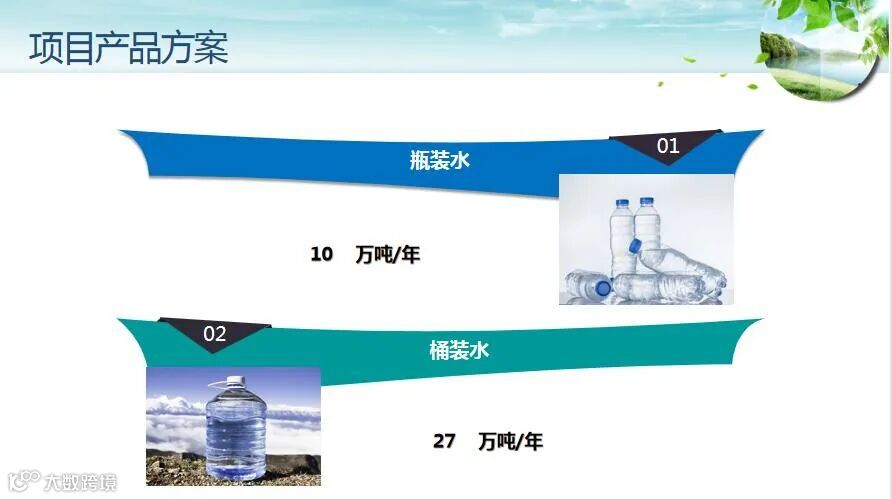 项目产品方案

瓶装水

01

10　万吨/年

02

桶装水

27　万吨/年

大数跨境